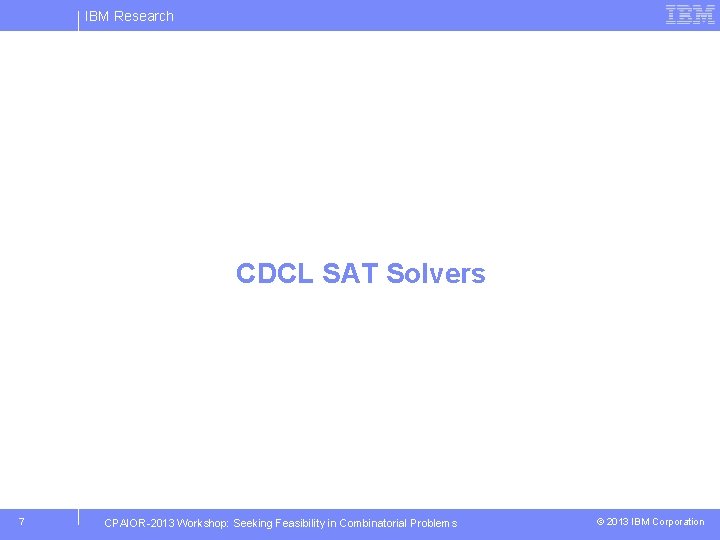 IBM Research

IBM

CDCL SAT Solvers

7

CPAIOR-2013 Workshop: Seeking Feasibility in Combinatorial Problems

© 2013 IBM Corporation